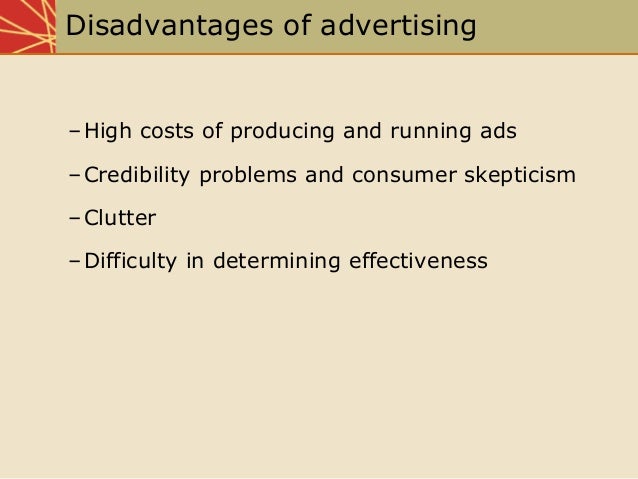 Disadvantages of advertising

– High costs of producing and running ads

– Credibility problems and consumer skepticism

– Clutter

– Difficulty in determining effectiveness